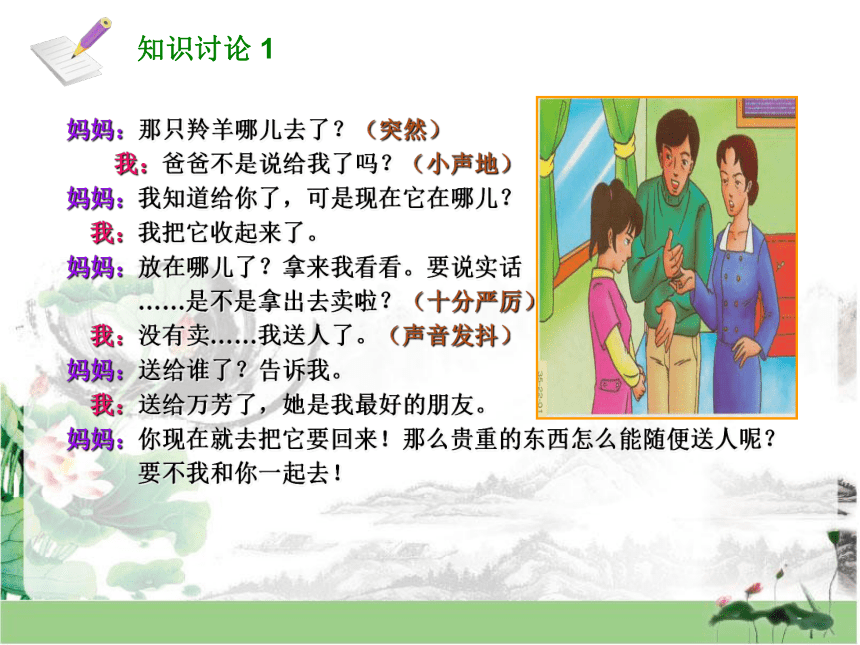 知识讨论 1

妈妈：那只羚羊哪儿去了？（突然）
我：爸爸不是说给我了吗？（小声地）
妈妈：我知道给你了，可是现在它在哪儿？
我：我把它收起来了。
妈妈：放在哪儿了？拿来我看看。要说实话……是不是拿出去卖啦？（十分严厉）
我：没有卖……我送人了。（声音发抖）
妈妈：送给谁了？告诉我。
我：送给万芳了，她是我最好的朋友。
妈妈：你现在就去把它要回来！那么贵重的东西怎么能随便送人呢？要不我和你一起去！